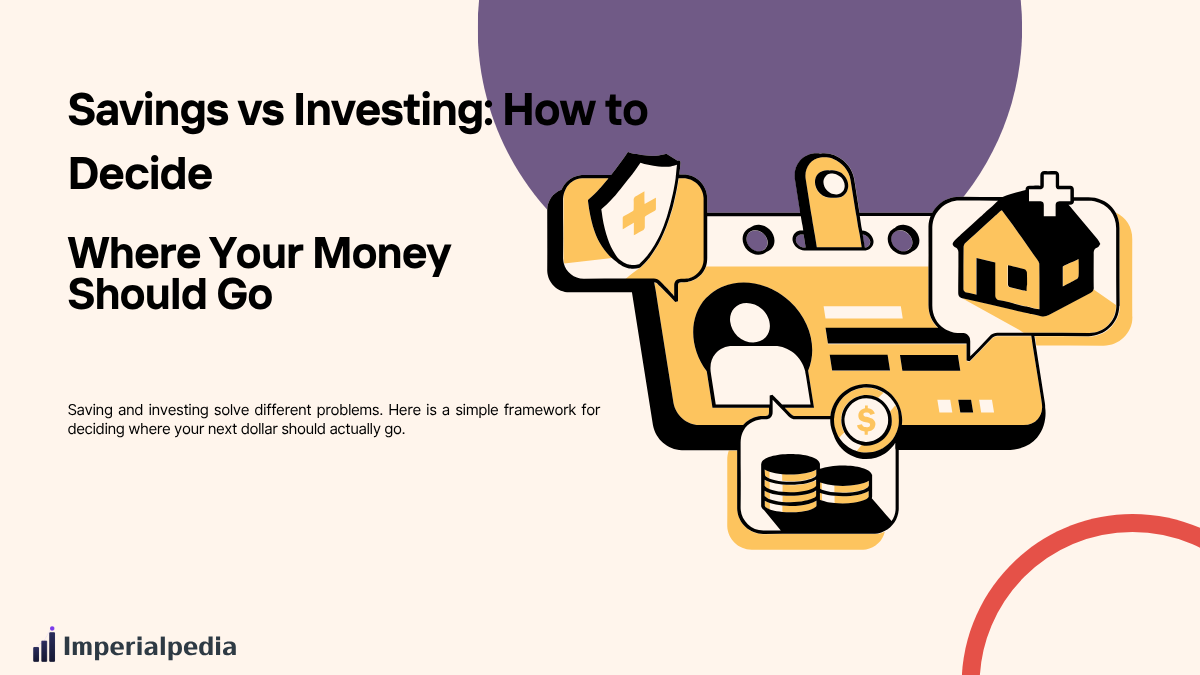 Savings vs Investing: How to Decide

Where Your Money Should Go

Saving and investing solve different problems. Here is a simple framework for deciding where your next dollar should actually go.

$

Imperialpedia